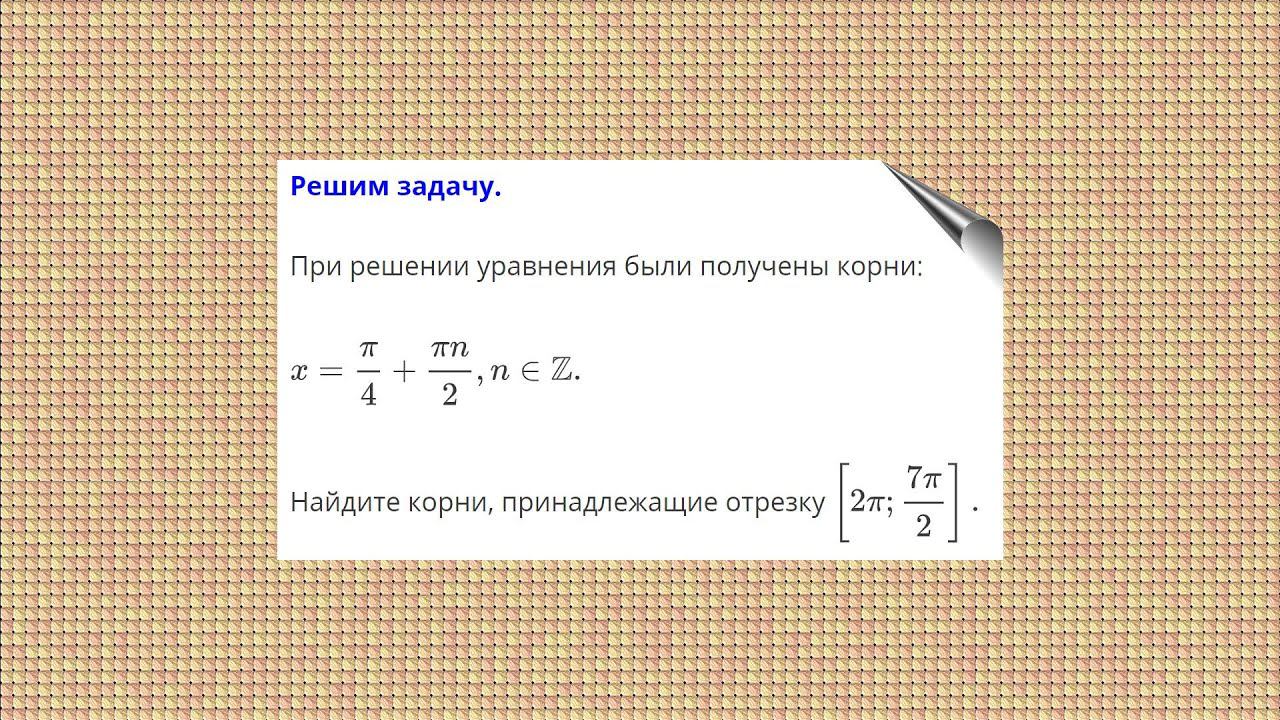 Решим задачу.

При решении уравнения были получены корни:

$x = \frac{\pi}{4} + \frac{\pi n}{2}, n \in \mathbb{Z}.$

Найдите корни, принадлежащие отрезку $\left[2\pi; \frac{7\pi}{2}\right]$.